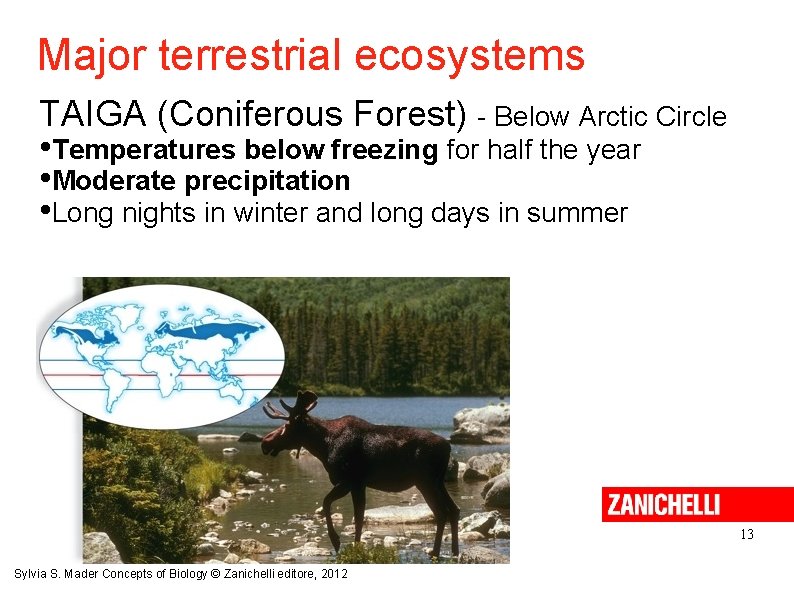 Major terrestrial ecosystems

TAIGA (Coniferous Forest) - Below Arctic Circle

•Temperatures below freezing for half the year
•Moderate precipitation
•Long nights in winter and long days in summer

ZANICHELLI

13

Sylvia S. Mader Concepts of Biology © Zanichelli editore, 2012